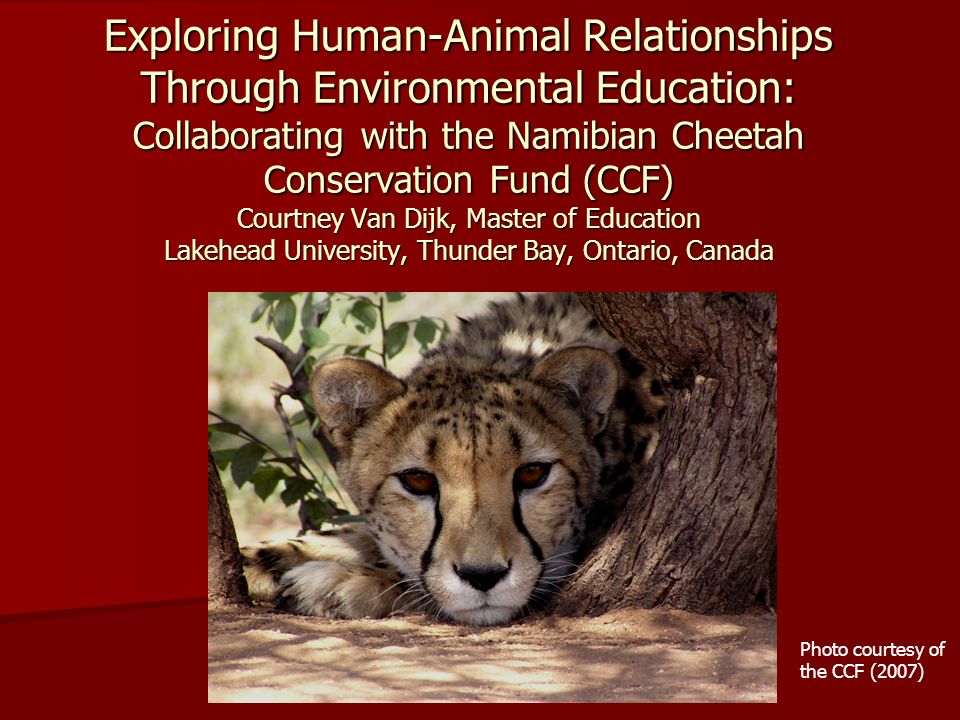 Exploring Human-Animal Relationships Through Environmental Education:
Collaborating with the Namibian Cheetah Conservation Fund (CCF)
Courtney Van Dijk, Master of Education
Lakehead University, Thunder Bay, Ontario, Canada

Photo courtesy of the CCF (2007)